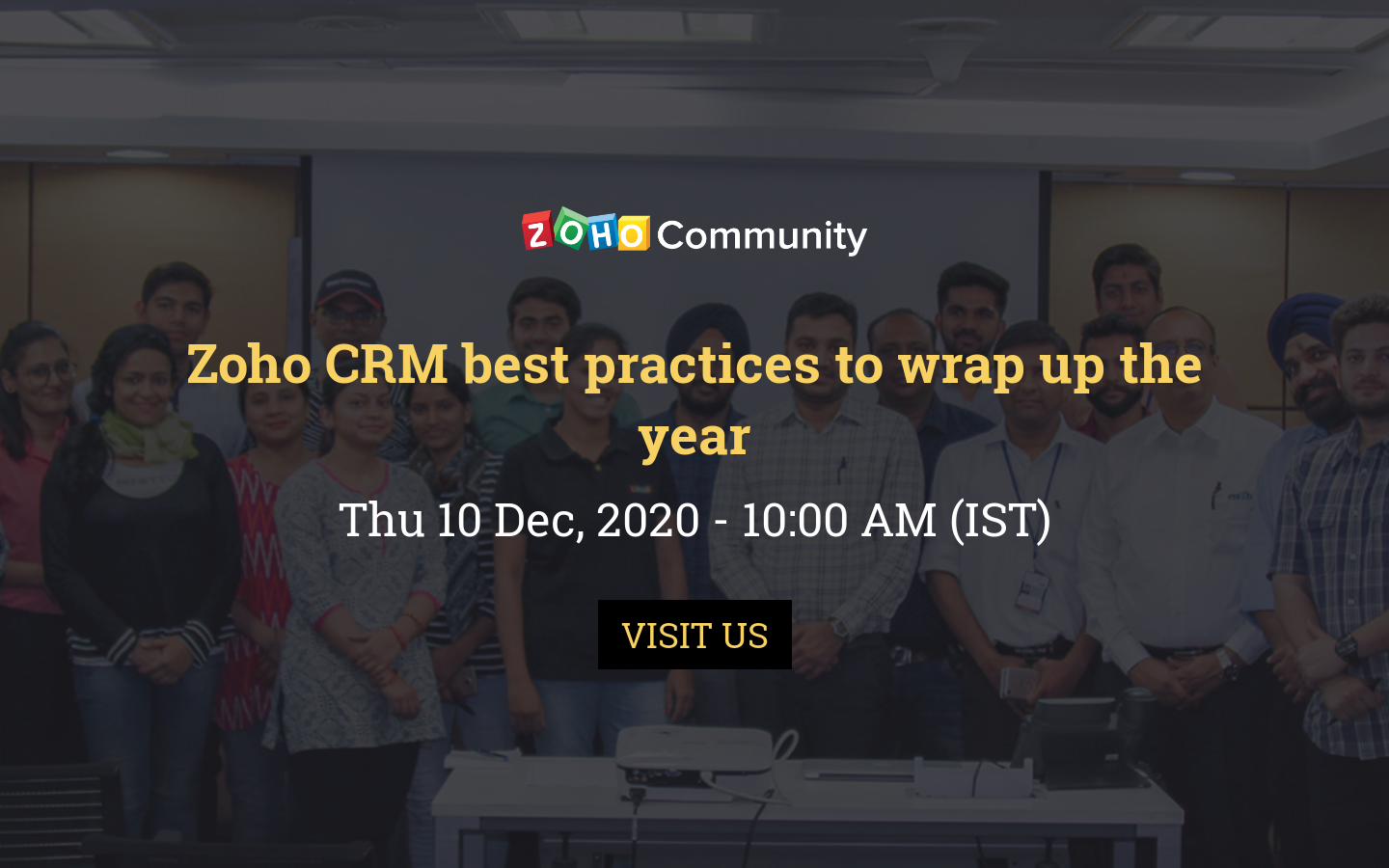 ZOHO Community

Zoho CRM best practices to wrap up the year

Thu 10 Dec, 2020 - 10:00 AM (IST)

VISIT US